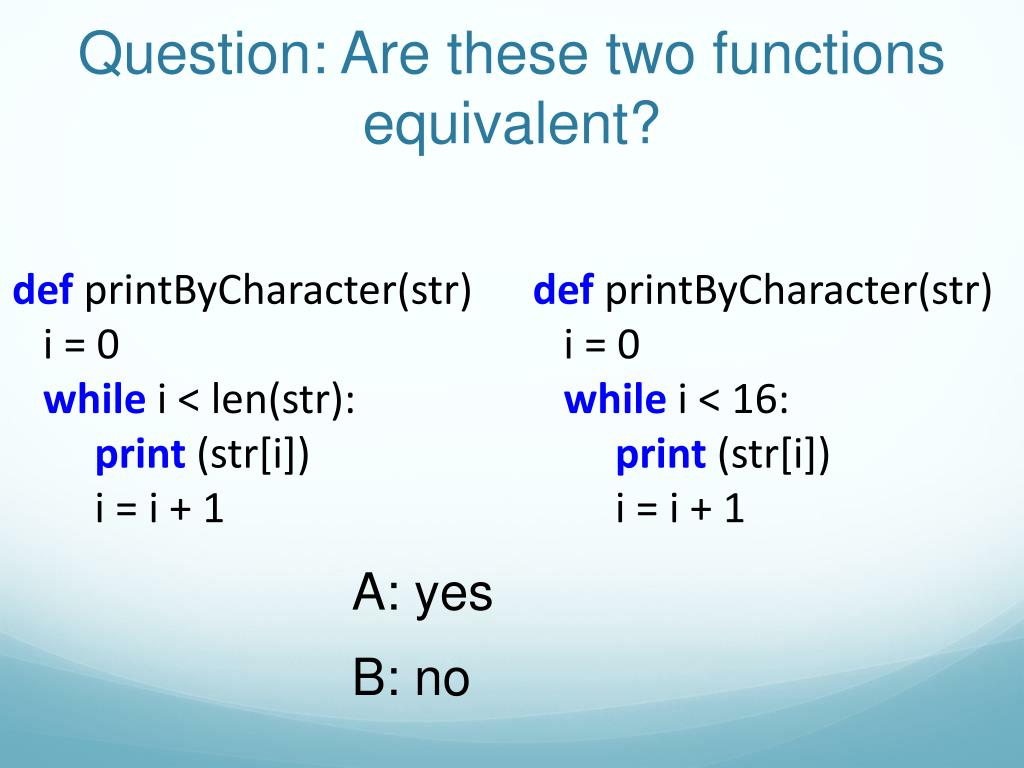 Question: Are these two functions equivalent?

def printByCharacter(str)
  i = 0
  while i < len(str):
    print (str[i])
    i = i + 1

def printByCharacter(str)
  i = 0
  while i < 16:
    print (str[i])
    i = i + 1

A: yes

B: no